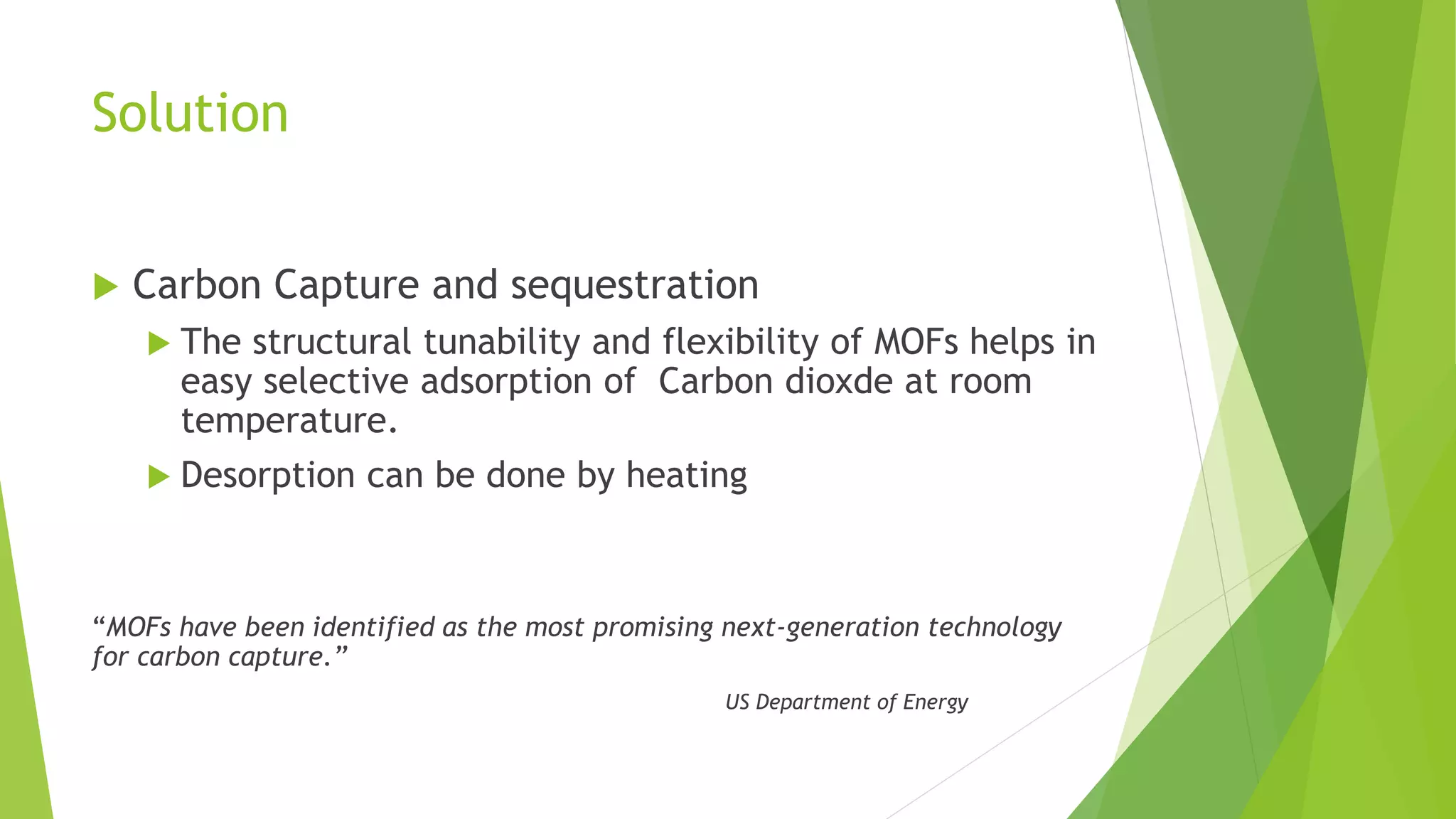 Solution

Carbon Capture and sequestration

The structural tunability and flexibility of MOFs helps in easy selective adsorption of  Carbon dioxde at room temperature.

Desorption can be done by heating

“MOFs have been identified as the most promising next-generation technology for carbon capture.”

US Department of Energy